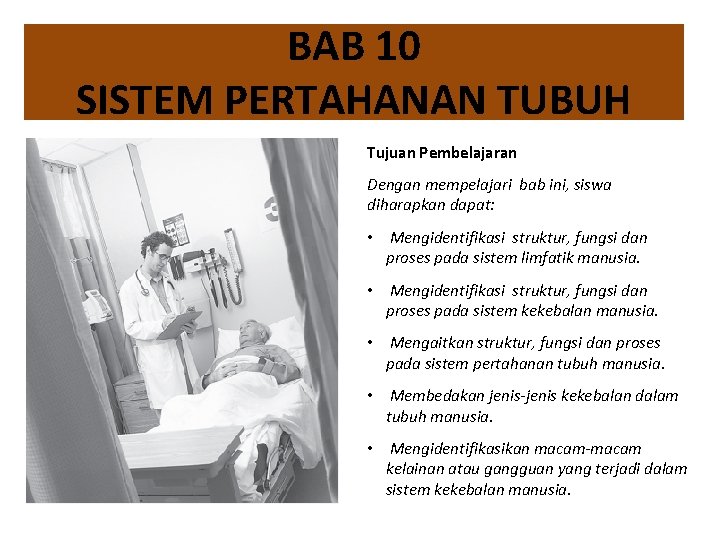 BAB 10
SISTEM PERTAHANAN TUBUH

3

Tujuan Pembelajaran

Dengan mempelajari bab ini, siswa diharapkan dapat:

• Mengidentifikasi struktur, fungsi dan proses pada sistem limfatik manusia.

• Mengidentifikasi struktur, fungsi dan proses pada sistem kekebalan manusia.

• Mengaitkan struktur, fungsi dan proses pada sistem pertahanan tubuh manusia.

• Membedakan jenis-jenis kekebalan dalam tubuh manusia.

• Mengidentifikasikan macam-macam kelainan atau gangguan yang terjadi dalam sistem kekebalan manusia.